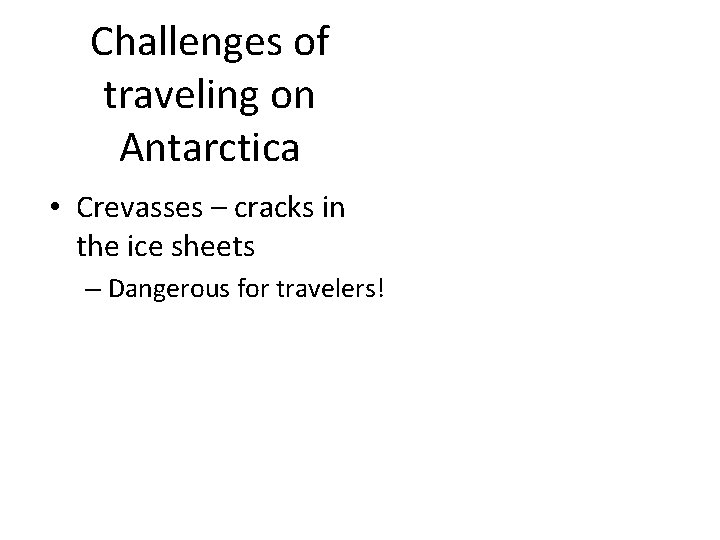 Challenges of traveling on Antarctica

• Crevasses – cracks in the ice sheets
– Dangerous for travelers!